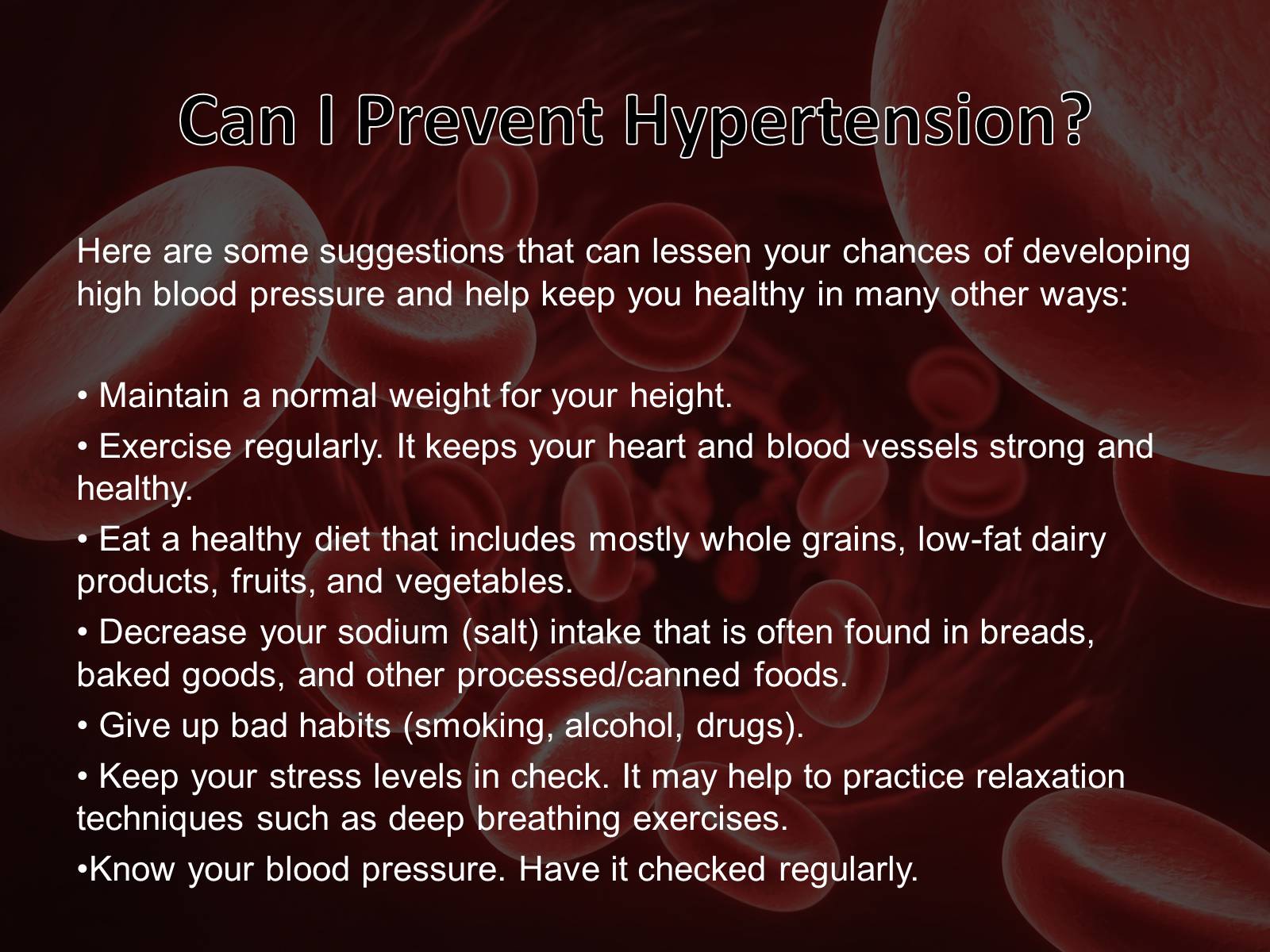 Can I Prevent Hypertension?

Here are some suggestions that can lessen your chances of developing high blood pressure and help keep you healthy in many other ways:

• Maintain a normal weight for your height.

• Exercise regularly. It keeps your heart and blood vessels strong and healthy.

• Eat a healthy diet that includes mostly whole grains, low-fat dairy products, fruits, and vegetables.

• Decrease your sodium (salt) intake that is often found in breads, baked goods, and other processed/canned foods.

• Give up bad habits (smoking, alcohol, drugs).

• Keep your stress levels in check. It may help to practice relaxation techniques such as deep breathing exercises.

•Know your blood pressure. Have it checked regularly.